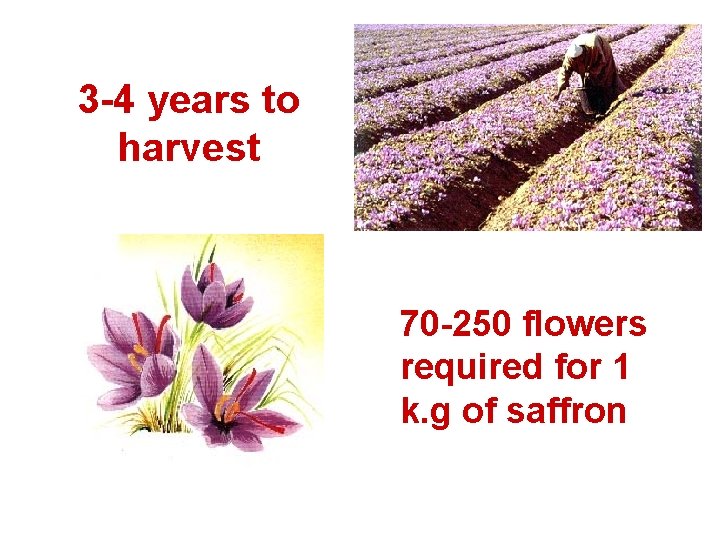 3-4 years to harvest

70-250 flowers required for 1 k.g of saffron